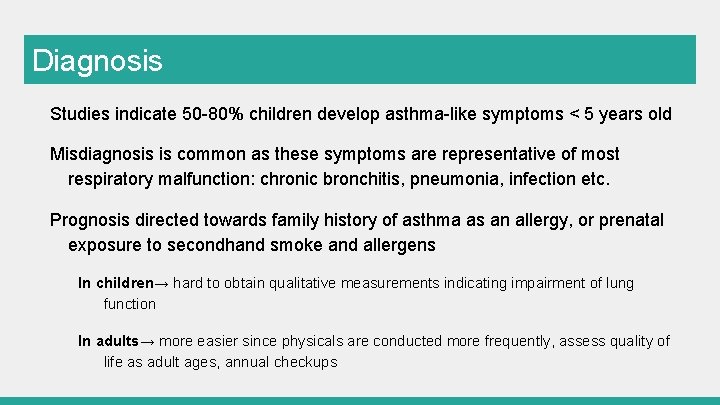 Diagnosis

Studies indicate 50-80% children develop asthma-like symptoms < 5 years old

Misdiagnosis is common as these symptoms are representative of most respiratory malfunction: chronic bronchitis, pneumonia, infection etc.

Prognosis directed towards family history of asthma as an allergy, or prenatal exposure to secondhand smoke and allergens

In children→ hard to obtain qualitative measurements indicating impairment of lung function

In adults→ more easier since physicals are conducted more frequently, assess quality of life as adult ages, annual checkups